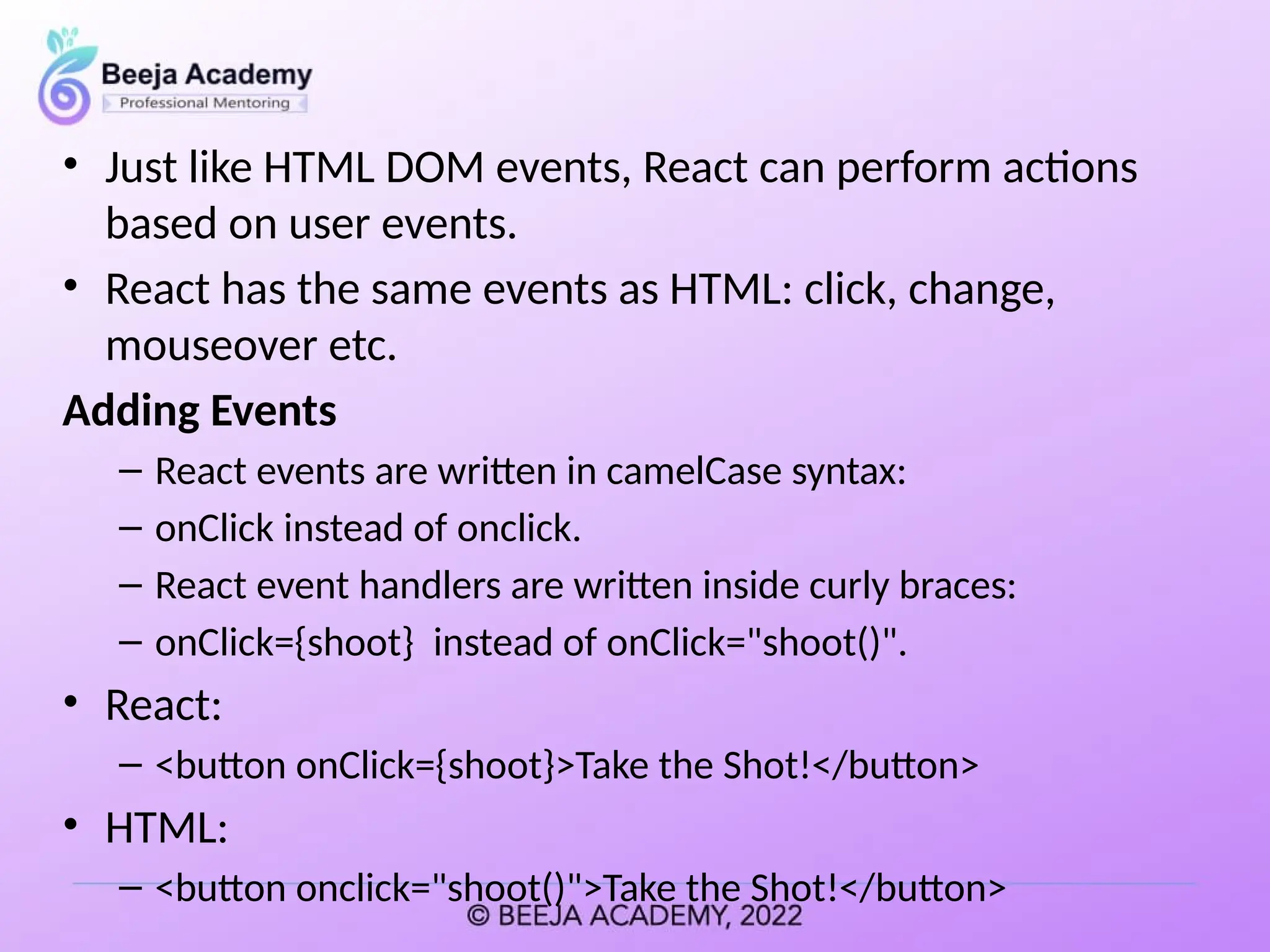 Beeja Academy
Professional Mentoring

• Just like HTML DOM events, React can perform actions based on user events.

• React has the same events as HTML: click, change, mouseover etc.

Adding Events

– React events are written in camelCase syntax:

– onClick instead of onclick.

– React event handlers are written inside curly braces:

– onClick={shoot}  instead of onClick="shoot()".

• React:

– <button onClick={shoot}>Take the Shot!</button>

• HTML:

– <button onclick="shoot()">Take the Shot!</button>

© BEEJA ACADEMY, 2022